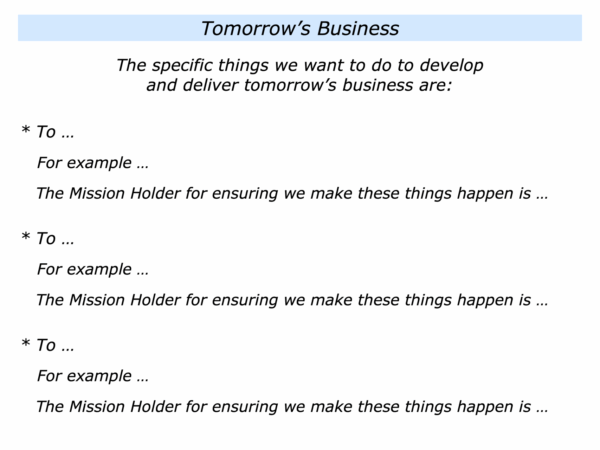 Tomorrow’s Business

The specific things we want to do to develop and deliver tomorrow’s business are:

* To …

For example …

The Mission Holder for ensuring we make these things happen is …

* To …

For example …

The Mission Holder for ensuring we make these things happen is …

* To …

For example …

The Mission Holder for ensuring we make these things happen is …